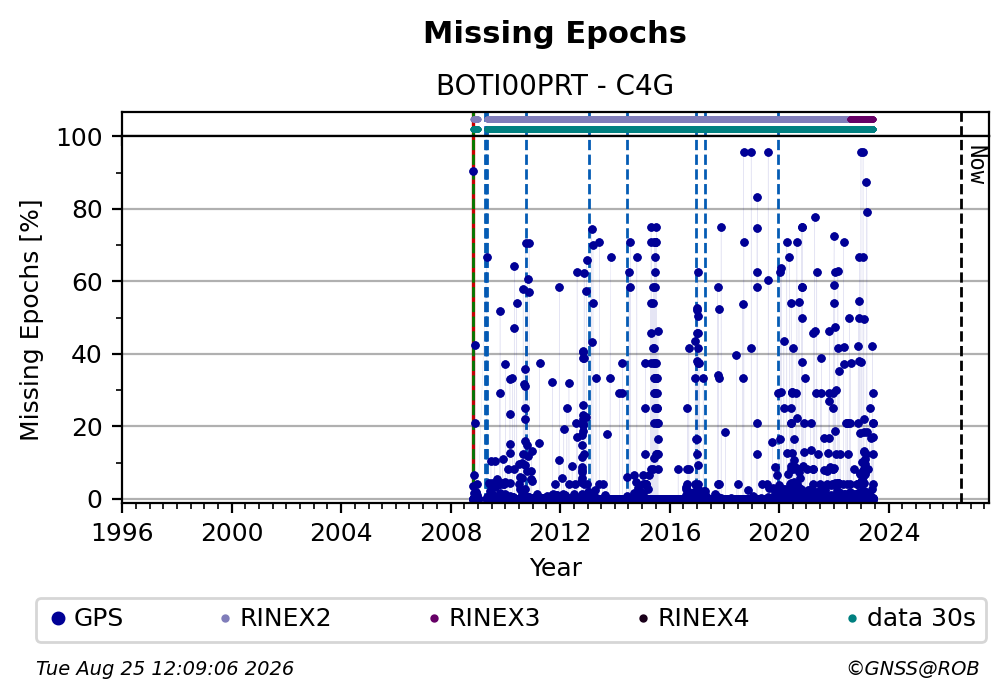 Missing Epochs

BOTI00PRT - C4G

Missing Epochs [%]

100
80
60
40
20
0

Now

1996 2000 2004 2008 2012 2016 2020 2024

Year

GPS RINEX2 RINEX3 RINEX4 data 30s

Tue Aug 25 12:09:06 2026

©GNSS@ROB